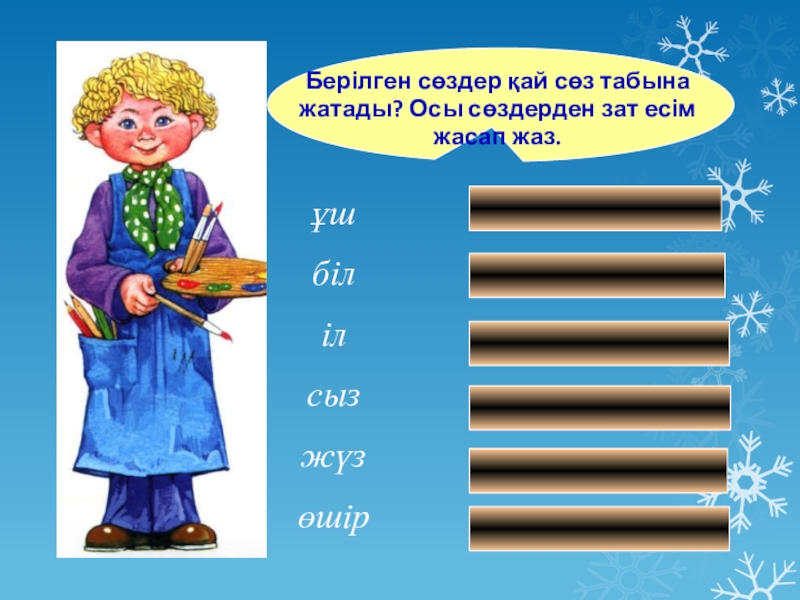 Берілген сөздер қай сөз табына жатады? Осы сөздерден зат есім жасап жаз.

ұш

біл

іл

сыз

жүз

өшір